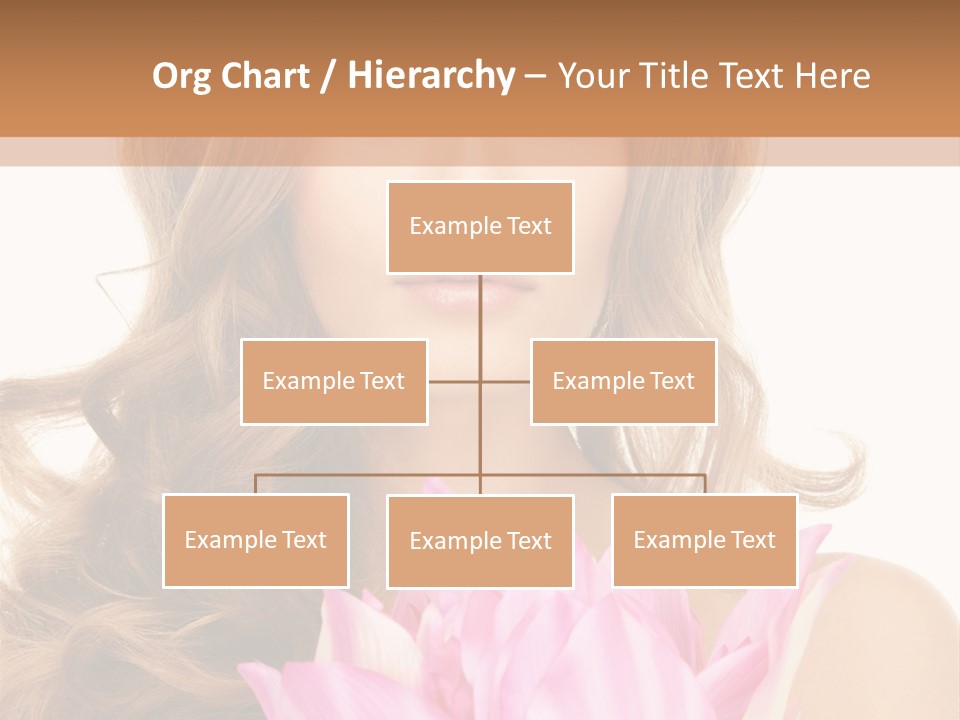 Org Chart / Hierarchy – Your Title Text Here

Example Text

Example Text

Example Text

Example Text

Example Text

Example Text